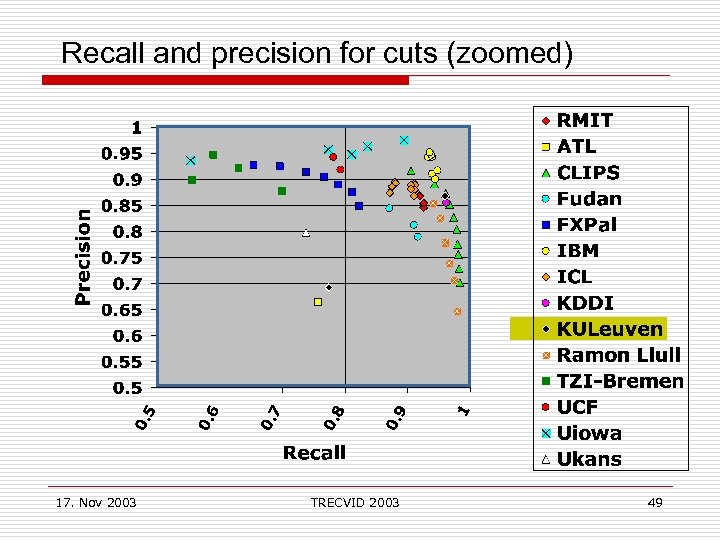 Recall and precision for cuts (zoomed)

Precision

1
0.95
0.9
0.85
0.8
0.75
0.7
0.65
0.6
0.55
0.5

0.5
0.6
0.7
0.8
0.9
1

Recall

RMIT
ATL
CLIPS
Fudan
FXPal
IBM
ICL
KDDI
KULeuven
Ramon Llull
TZI-Bremen
UCF
Uiowa
Ukans

17. Nov 2003
TRECVID 2003
49